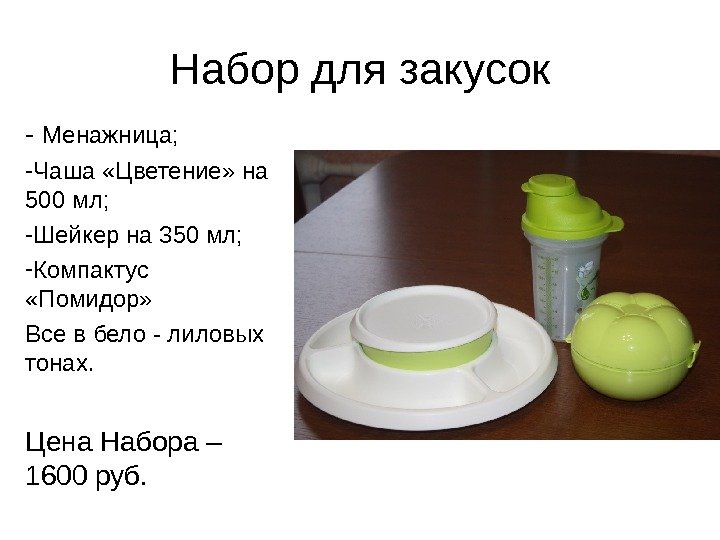 Набор для закусок

- Менажница;

-Чаша «Цветение» на 500 мл;

-Шейкер на 350 мл;

-Компактус «Помидор»

Все в бело - лиловых тонах.

Цена Набора – 1600 руб.